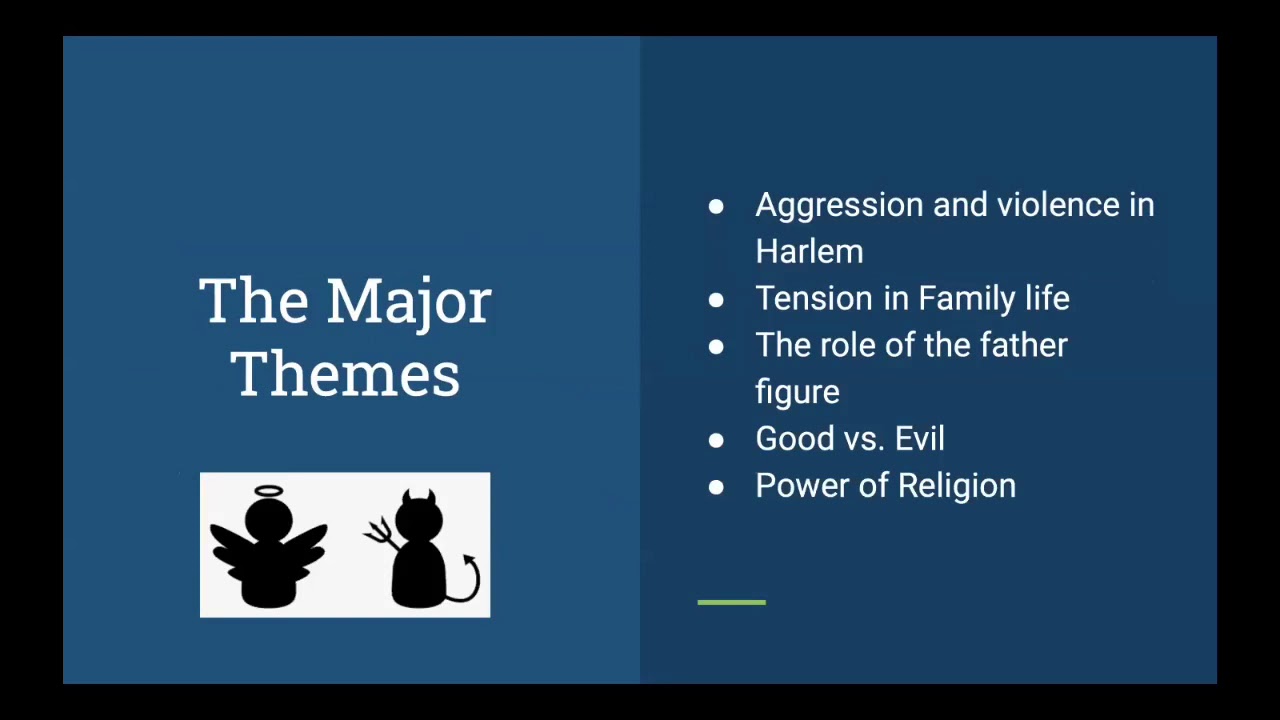 The Major Themes

● Aggression and violence in Harlem
● Tension in Family life
● The role of the father figure
● Good vs. Evil
● Power of Religion